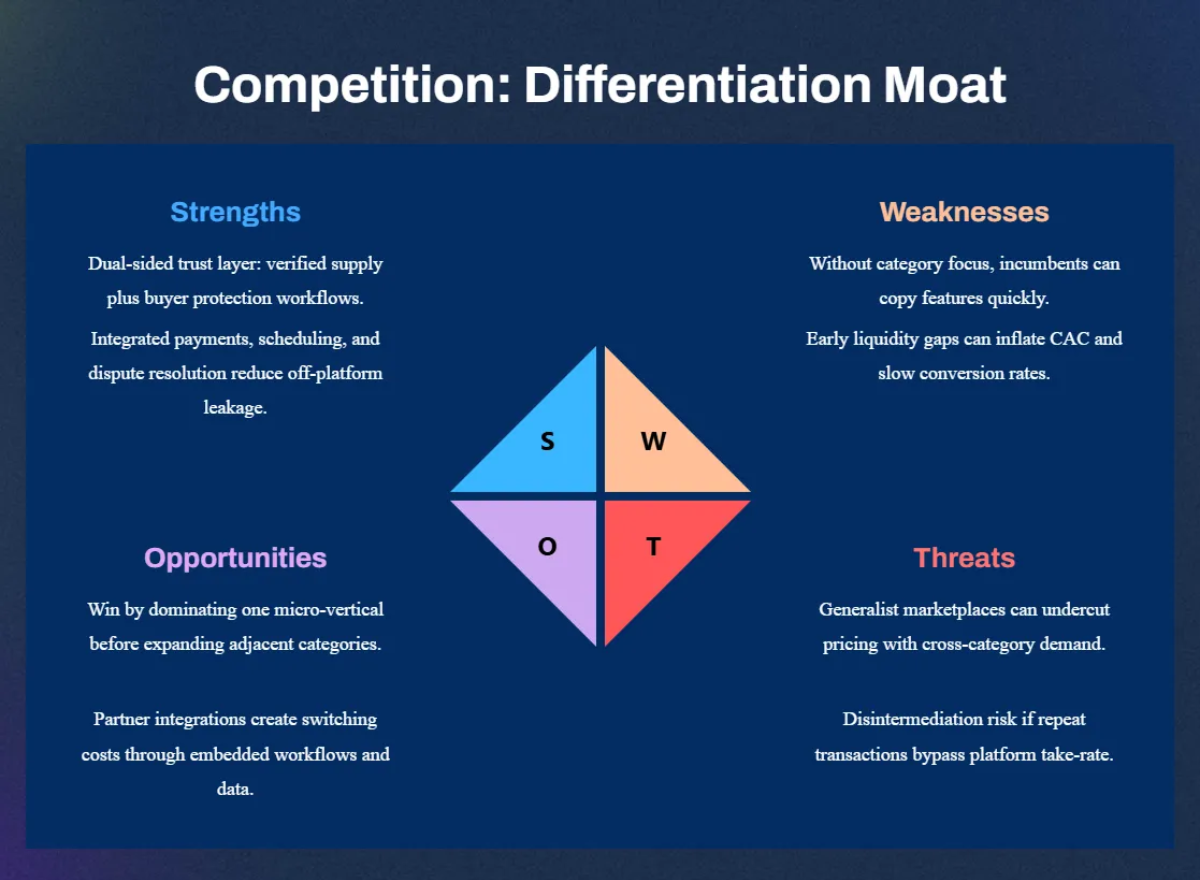 Competition: Differentiation Moat

Strengths

Dual-sided trust layer: verified supply plus buyer protection workflows.

Integrated payments, scheduling, and dispute resolution reduce off-platform leakage.

Weaknesses

Without category focus, incumbents can copy features quickly.

Early liquidity gaps can inflate CAC and slow conversion rates.

S

W

O

T

Opportunities

Win by dominating one micro-vertical before expanding adjacent categories.

Partner integrations create switching costs through embedded workflows and data.

Threats

Generalist marketplaces can undercut pricing with cross-category demand.

Disintermediation risk if repeat transactions bypass platform take-rate.